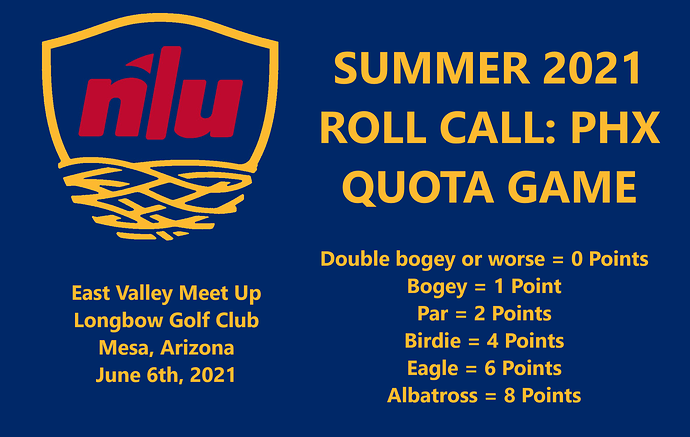 nlu

East Valley Meet Up
Longbow Golf Club
Mesa, Arizona
June 6th, 2021

SUMMER 2021
ROLL CALL: PHX
QUOTA GAME

Double bogey or worse = 0 Points
Bogey = 1 Point
Par = 2 Points
Birdie = 4 Points
Eagle = 6 Points
Albatross = 8 Points